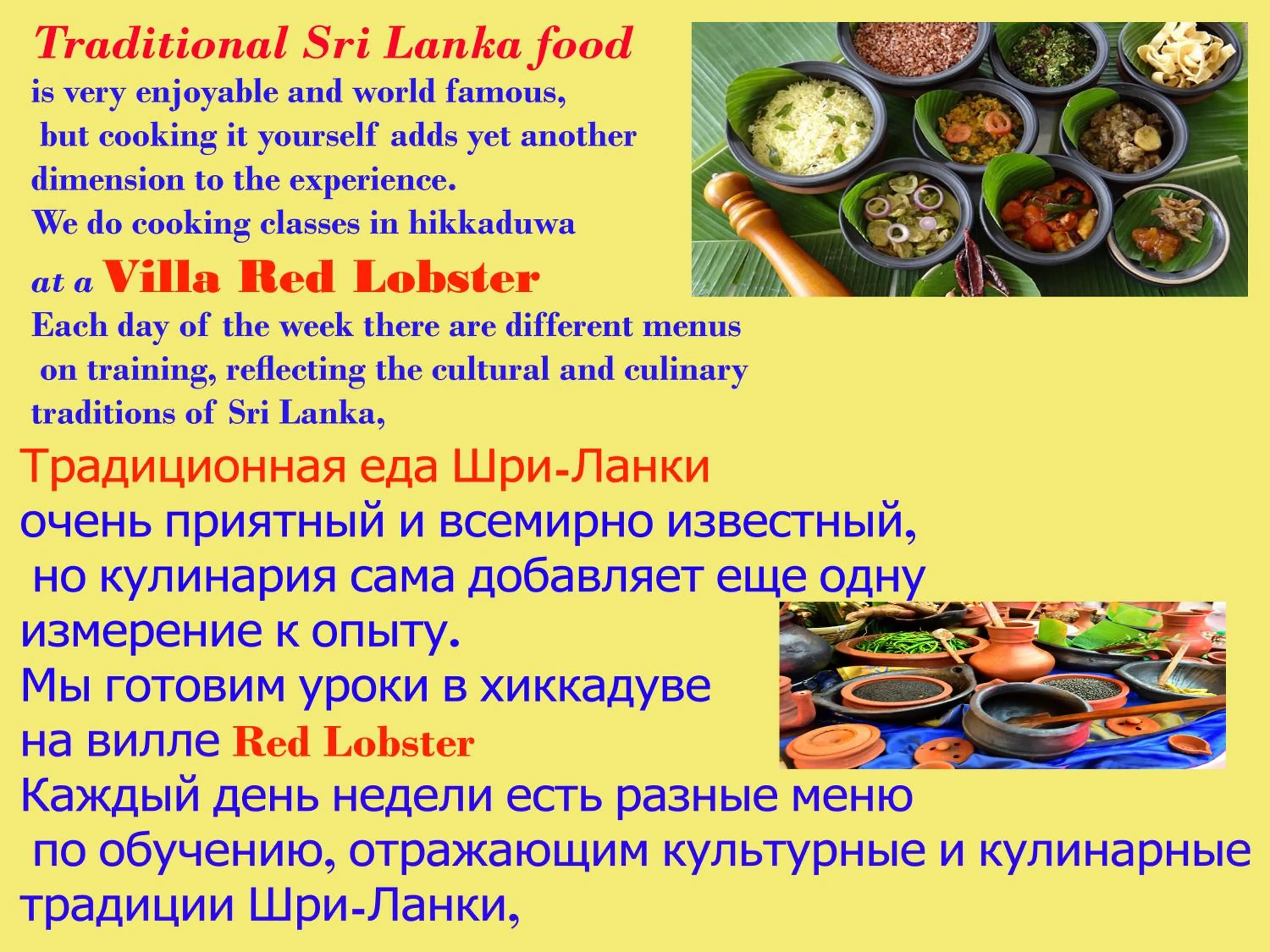 Traditional Sri Lanka food
is very enjoyable and world famous,
but cooking it yourself adds yet another dimension to the experience.
We do cooking classes in hikkaduwa
at a Villa Red Lobster
Each day of the week there are different menus on training, reflecting the cultural and culinary traditions of Sri Lanka,

Традиционная еда Шри-Ланки
очень приятный и всемирно известный,
но кулинария сама добавляет еще одну измерение к опыту.
Мы готовим уроки в хиккадуве
на вилле Red Lobster
Каждый день недели есть разные меню по обучению, отражающим культурные и кулинарные традиции Шри-Ланки,